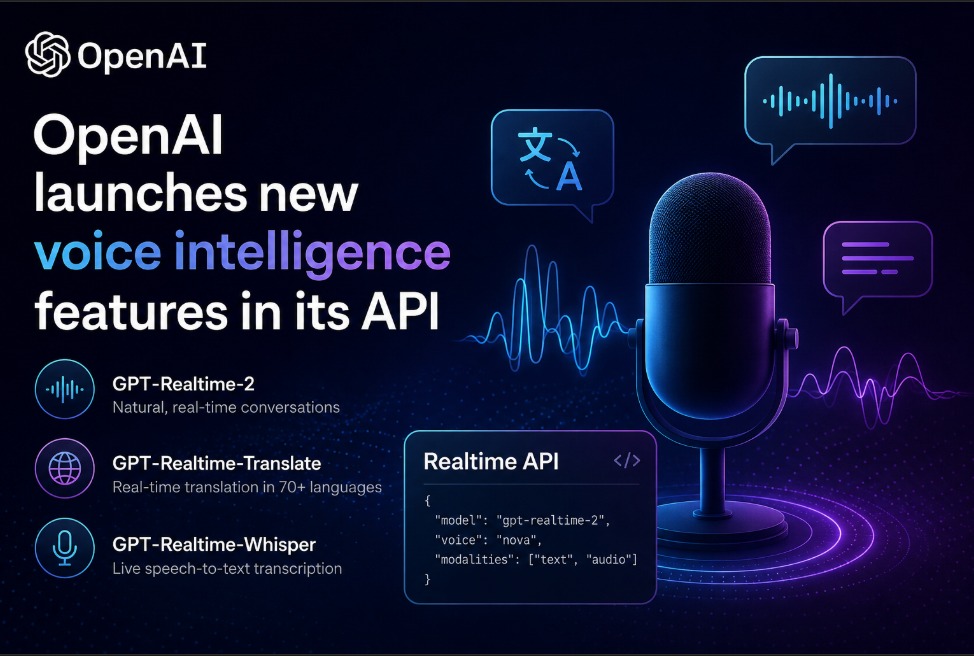 OpenAI

OpenAI launches new voice intelligence features in its API

GPT-Realtime-2
Natural, real-time conversations

GPT-Realtime-Translate
Real-time translation in 70+ languages

GPT-Realtime-Whisper
Live speech-to-text transcription

文 A

Realtime API </>

{
"model": "gpt-realtime-2",
"voice": "nova",
"modalities": ["text", "audio"]
}